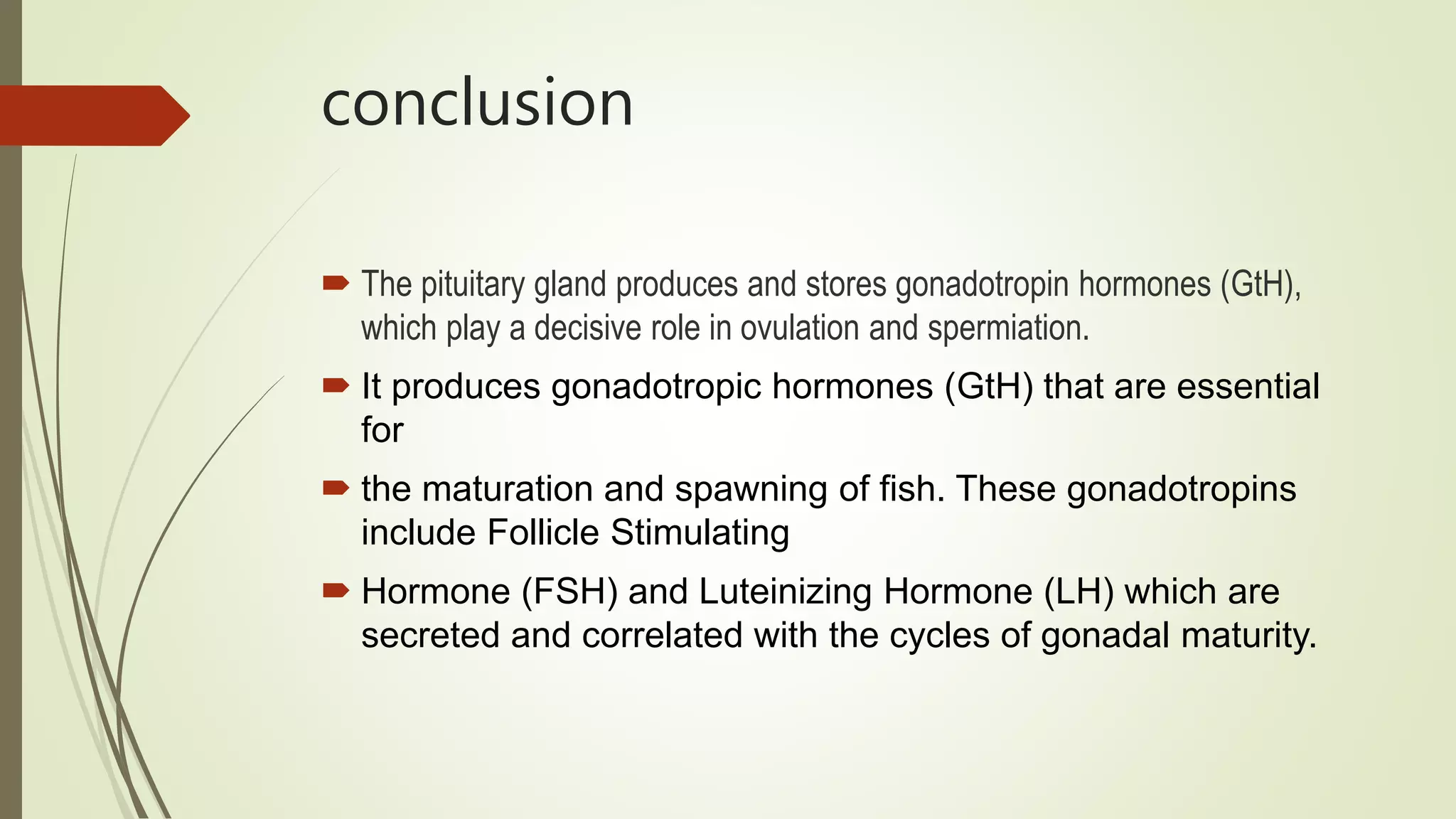 conclusion

The pituitary gland produces and stores gonadotropin hormones (GtH), which play a decisive role in ovulation and spermiation.

It produces gonadotropic hormones (GtH) that are essential for

the maturation and spawning of fish. These gonadotropins include Follicle Stimulating

Hormone (FSH) and Luteinizing Hormone (LH) which are secreted and correlated with the cycles of gonadal maturity.